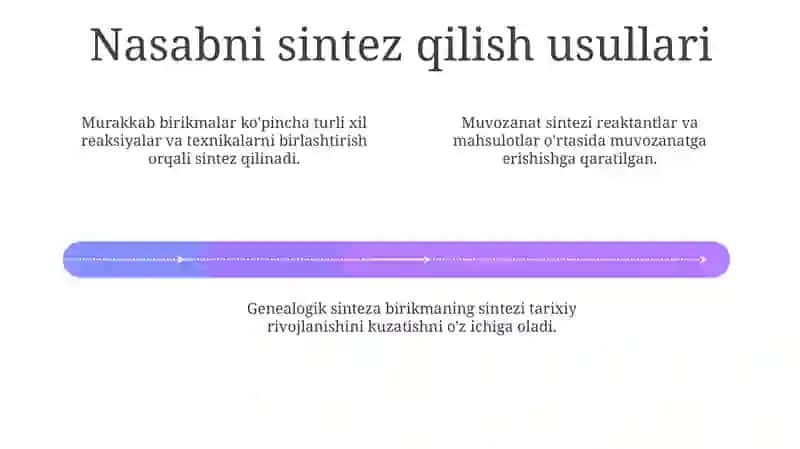 Nasabni sintez qilish usullari

Murakkab birikmalar ko'pincha turli xil reaksiyalar va texnikalarni birlashtirish orqali sintez qilinadi.

Muvozanat sintezi reaktantlar va mahsulotlar o'rtasida muvozanatga erishishga qaratilgan.

Genealogik sinteza birikmaning sintezi tarixiy rivojlanishini kuzatishni o'z ichiga oladi.